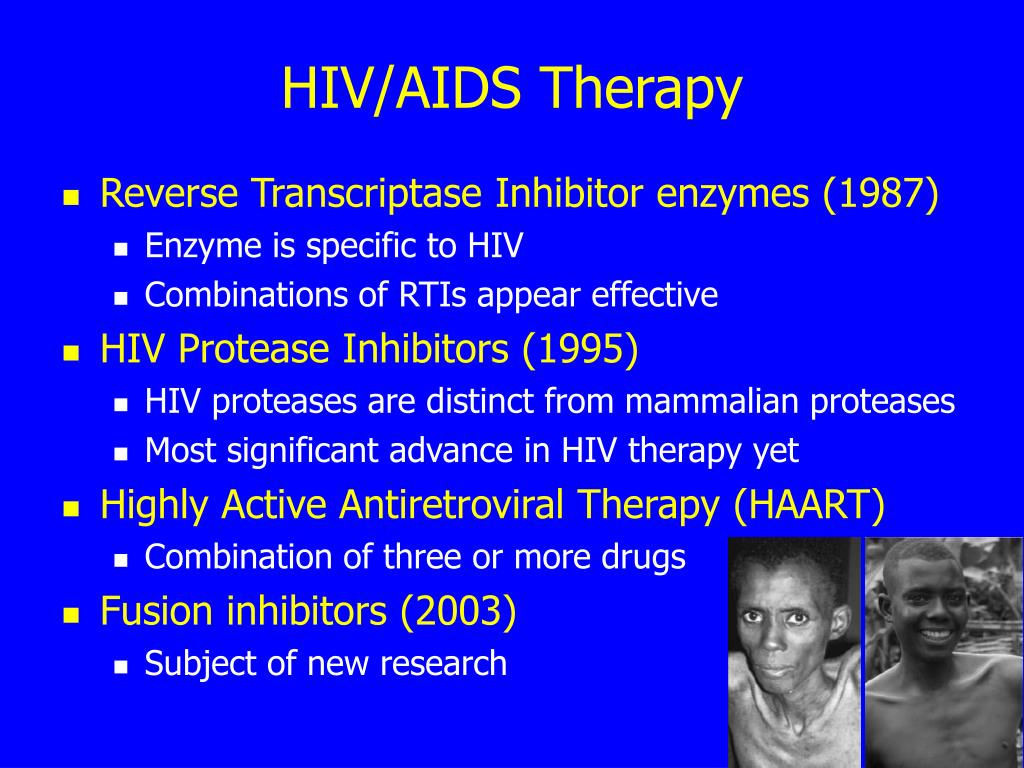 HIV/AIDS Therapy

- Reverse Transcriptase Inhibitor enzymes (1987)
  - Enzyme is specific to HIV
  - Combinations of RTIs appear effective
- HIV Protease Inhibitors (1995)
  - HIV proteases are distinct from mammalian proteases
  - Most significant advance in HIV therapy yet
- Highly Active Antiretroviral Therapy (HAART)
  - Combination of three or more drugs
- Fusion inhibitors (2003)
  - Subject of new research